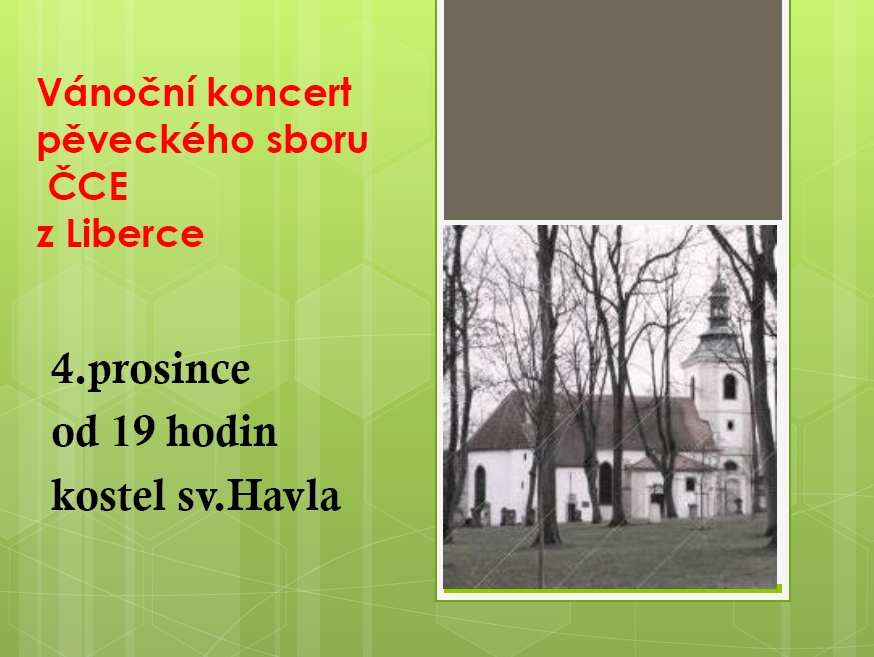 Vánoční koncert pěveckého sboru ČCE z Liberce

4.prosince
od 19 hodin
kostel sv.Havla